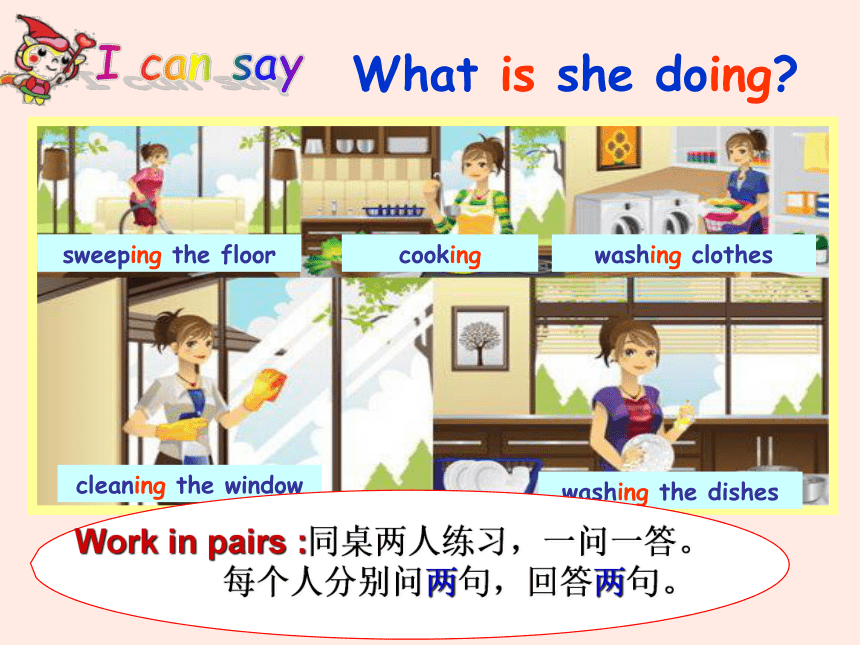 I can say

What is she doing?

sweeping the floor

cooking

washing clothes

cleaning the window

washing the dishes

Work in pairs :同桌两人练习，一问一答。
每个人分别问两句，回答两句。